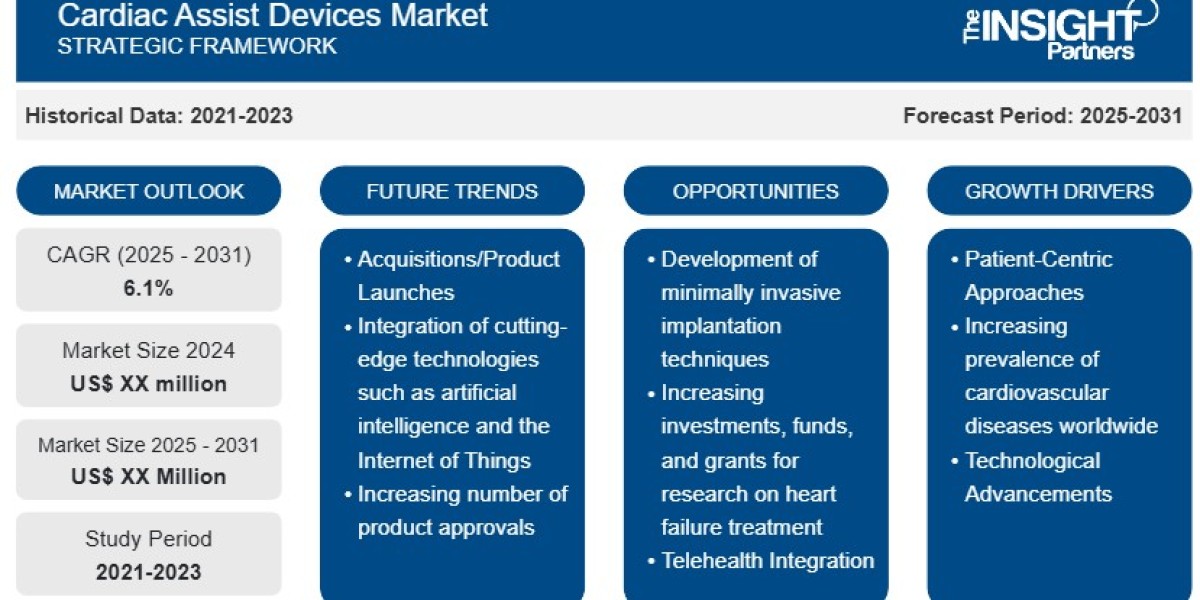 Cardiac Assist Devices Market
STRATEGIC FRAMEWORK

The INSIGHT Partners

Historical Data: 2021-2023

Forecast Period: 2025-2031

MARKET OUTLOOK

CAGR (2025 - 2031)
6.1%

Market Size 2024
US$ XX million

Market Size 2025 - 2031
US$ XX Million

Study Period
2021-2023

FUTURE TRENDS

• Acquisitions/Product Launches
• Integration of cutting-edge technologies such as artificial intelligence and the Internet of Things
• Increasing number of product approvals

OPPORTUNITIES

• Development of minimally invasive implantation techniques
• Increasing investments, funds, and grants for research on heart failure treatment
• Telehealth Integration

GROWTH DRIVERS

• Patient-Centric Approaches
• Increasing prevalence of cardiovascular diseases worldwide
• Technological Advancements